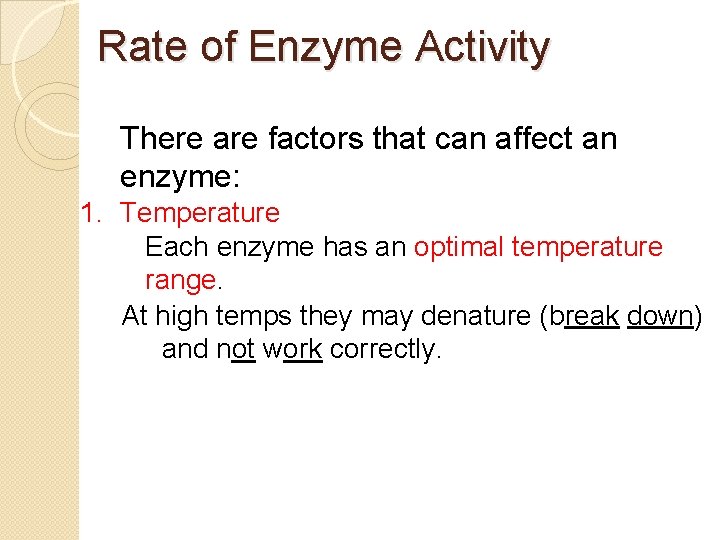 Rate of Enzyme Activity

There are factors that can affect an enzyme:

1. Temperature

Each enzyme has an optimal temperature range.

At high temps they may denature (break down) and not work correctly.